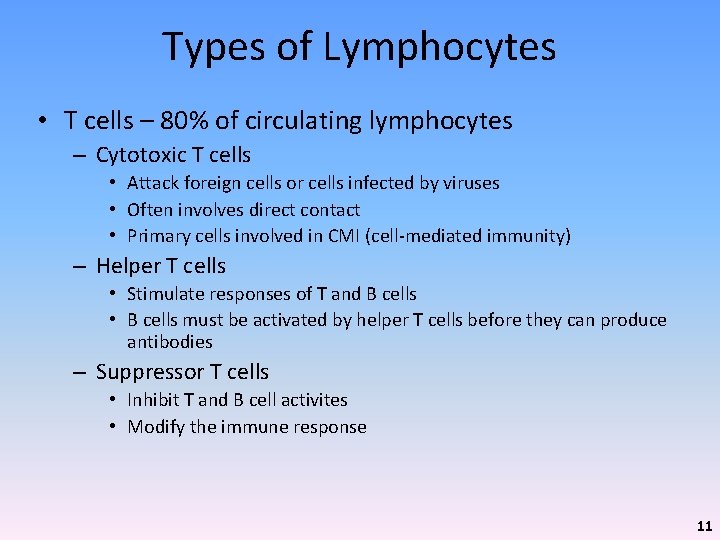 Types of Lymphocytes

• T cells – 80% of circulating lymphocytes
 – Cytotoxic T cells
  • Attack foreign cells or cells infected by viruses
  • Often involves direct contact
  • Primary cells involved in CMI (cell-mediated immunity)
 – Helper T cells
  • Stimulate responses of T and B cells
  • B cells must be activated by helper T cells before they can produce antibodies
 – Suppressor T cells
  • Inhibit T and B cell activites
  • Modify the immune response

11